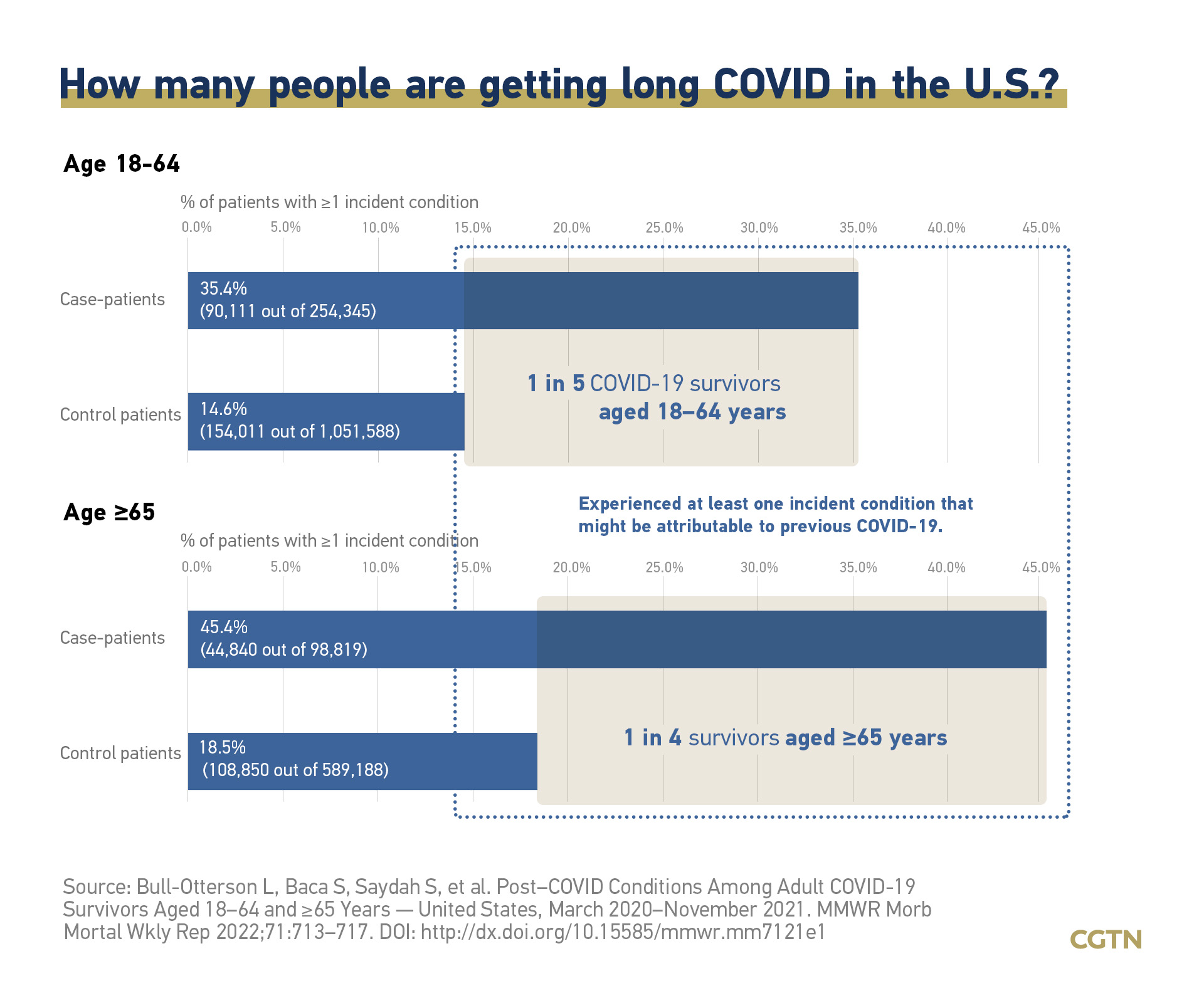 How many people are getting long COVID in the U.S.?

Age 18-64

% of patients with ≥1 incident condition

0.0% 5.0% 10.0% 15.0% 20.0% 25.0% 30.0% 35.0% 40.0% 45.0%

Case-patients

35.4%
(90,111 out of 254,345)

Control patients

14.6%
(154,011 out of 1,051,588)

1 in 5 COVID-19 survivors aged 18–64 years

Experienced at least one incident condition that might be attributable to previous COVID-19.

Age ≥65

% of patients with ≥1 incident condition

0.0% 5.0% 10.0% 15.0% 20.0% 25.0% 30.0% 35.0% 40.0% 45.0%

Case-patients

45.4%
(44,840 out of 98,819)

Control patients

18.5%
(108,850 out of 589,188)

1 in 4 survivors aged ≥65 years

Source: Bull-Otterson L, Baca S, Saydah S, et al. Post–COVID Conditions Among Adult COVID-19 Survivors Aged 18–64 and ≥65 Years — United States, March 2020–November 2021. MMWR Morb Mortal Wkly Rep 2022;71:713–717. DOI: http://dx.doi.org/10.15585/mmwr.mm7121e1

CGTN